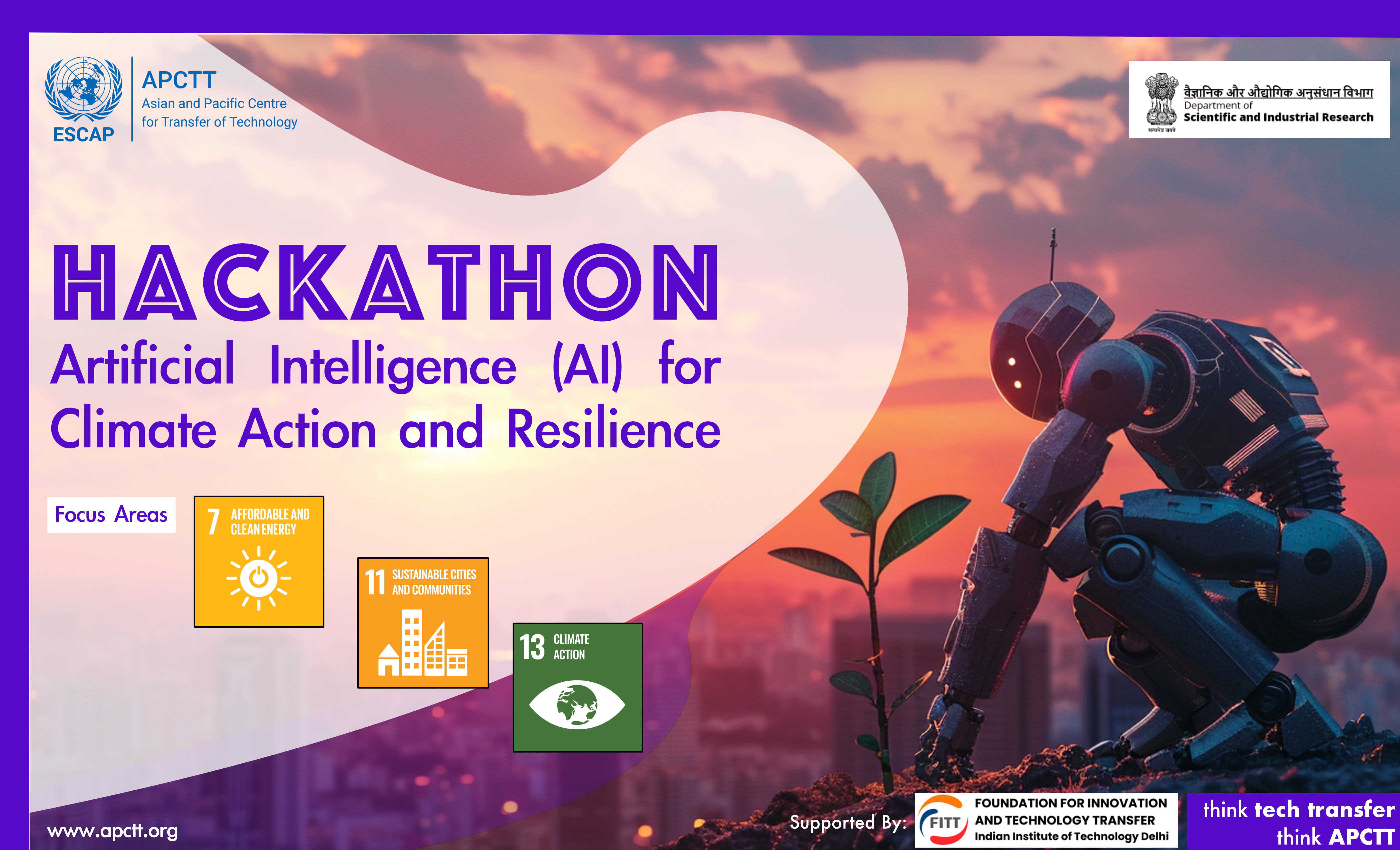 ESCAP

APCTT
Asian and Pacific Centre for Transfer of Technology

वैज्ञानिक और औद्योगिक अनुसंधान विभाग
Department of
Scientific and Industrial Research
सत्यमेव जयते

HACKATHON
Artificial Intelligence (AI) for Climate Action and Resilience

Focus Areas

7 AFFORDABLE AND CLEAN ENERGY

11 SUSTAINABLE CITIES AND COMMUNITIES

13 CLIMATE ACTION

www.apctt.org

Supported By:
FITT
FOUNDATION FOR INNOVATION AND TECHNOLOGY TRANSFER
Indian Institute of Technology Delhi

think tech transfer
think APCTT